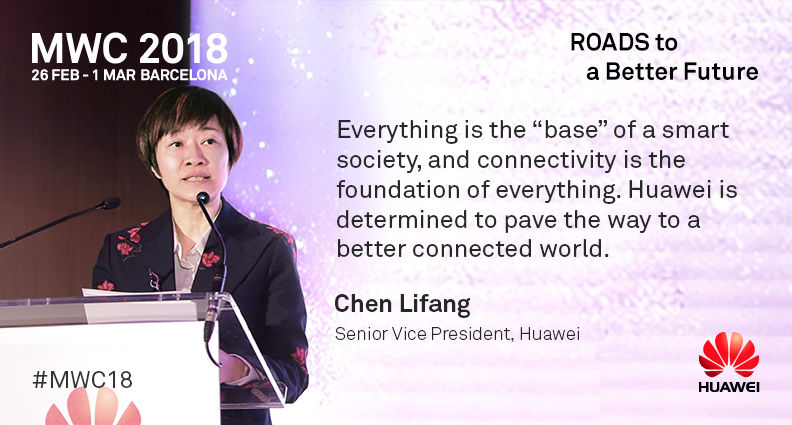 MWC 2018
26 FEB - 1 MAR BARCELONA

ROADS to
a Better Future

Everything is the “base” of a smart society, and connectivity is the foundation of everything. Huawei is determined to pave the way to a better connected world.

Chen Lifang
Senior Vice President, Huawei

#MWC18

HUAWEI